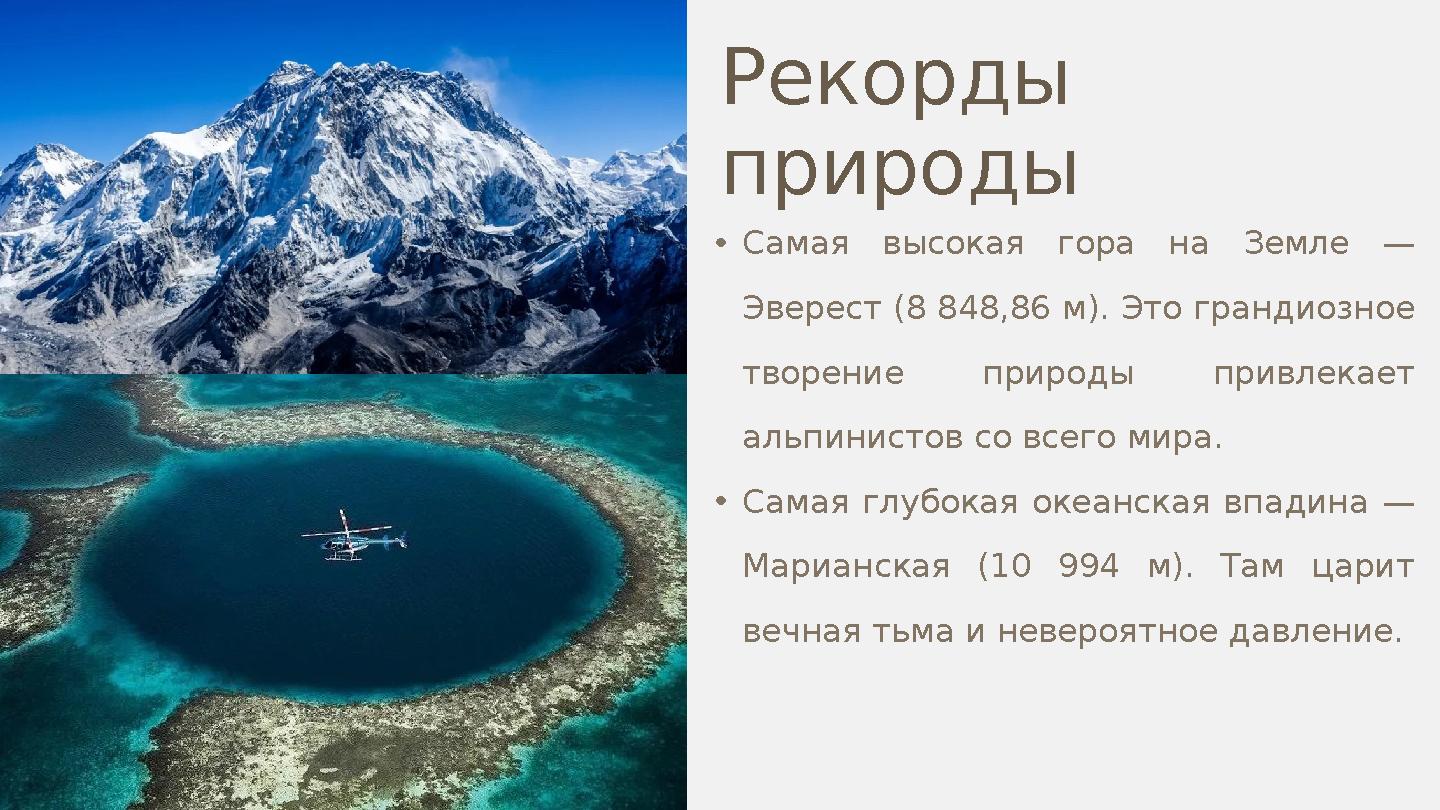 Рекорды природы

• Самая высокая гора на Земле — Эверест (8 848,86 м). Это грандиозное творение природы привлекает альпинистов со всего мира.

• Самая глубокая океанская впадина — Марианская (10 994 м). Там царит вечная тьма и невероятное давление.